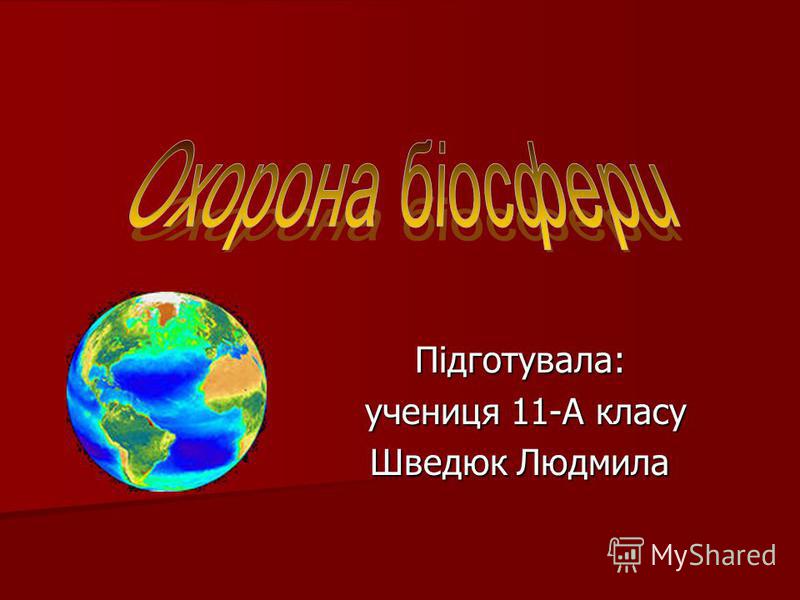 Охорона біосфери

Підготувала:
учениця 11-А класу
Шведюк Людмила

MyShared